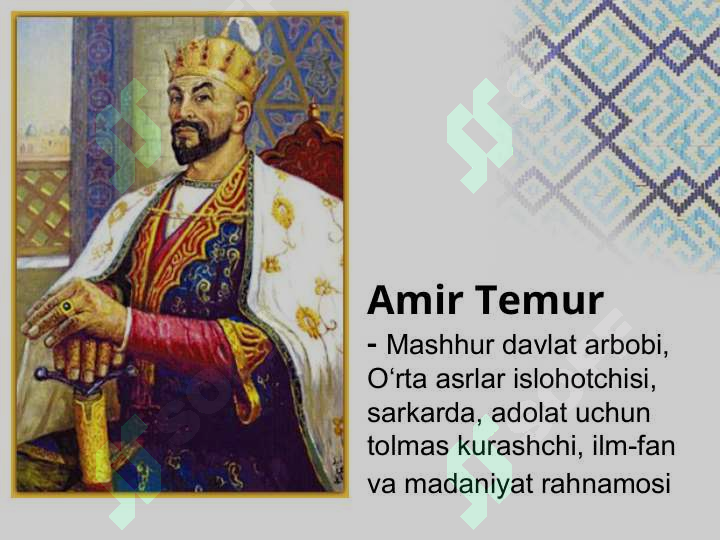 Amir Temur

- Mashhur davlat arbobi, O‘rta asrlar islohotchisi, sarkarda, adolat uchun tolmas kurashchi, ilm-fan va madaniyat rahnamosi